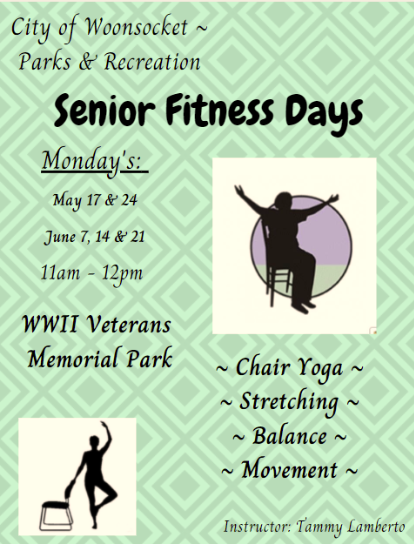 City of Woonsocket ~ Parks & Recreation

Senior Fitness Days

Monday's:

May 17 & 24

June 7, 14 & 21

11am - 12pm

WWII Veterans Memorial Park

~ Chair Yoga ~
~ Stretching ~
~ Balance ~
~ Movement ~

Instructor: Tammy Lamberto